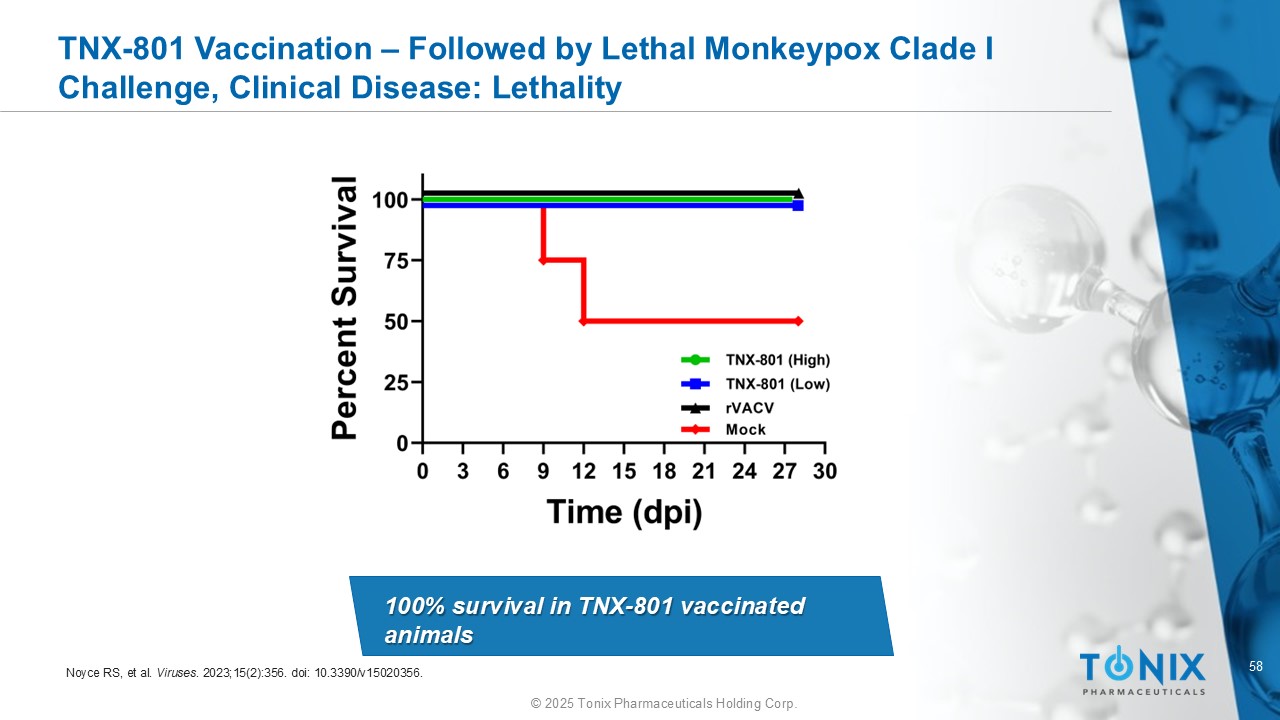 TNX-801 Vaccination – Followed by Lethal Monkeypox Clade I Challenge, Clinical Disease: Lethality

Percent Survival

100
75
50
25
0

0 3 6 9 12 15 18 21 24 27 30

Time (dpi)

TNX-801 (High)
TNX-801 (Low)
rVACV
Mock

100% survival in TNX-801 vaccinated animals

Noyce RS, et al. Viruses. 2023;15(2):356. doi: 10.3390/v15020356.

TONIX PHARMACEUTICALS

58

© 2025 Tonix Pharmaceuticals Holding Corp.